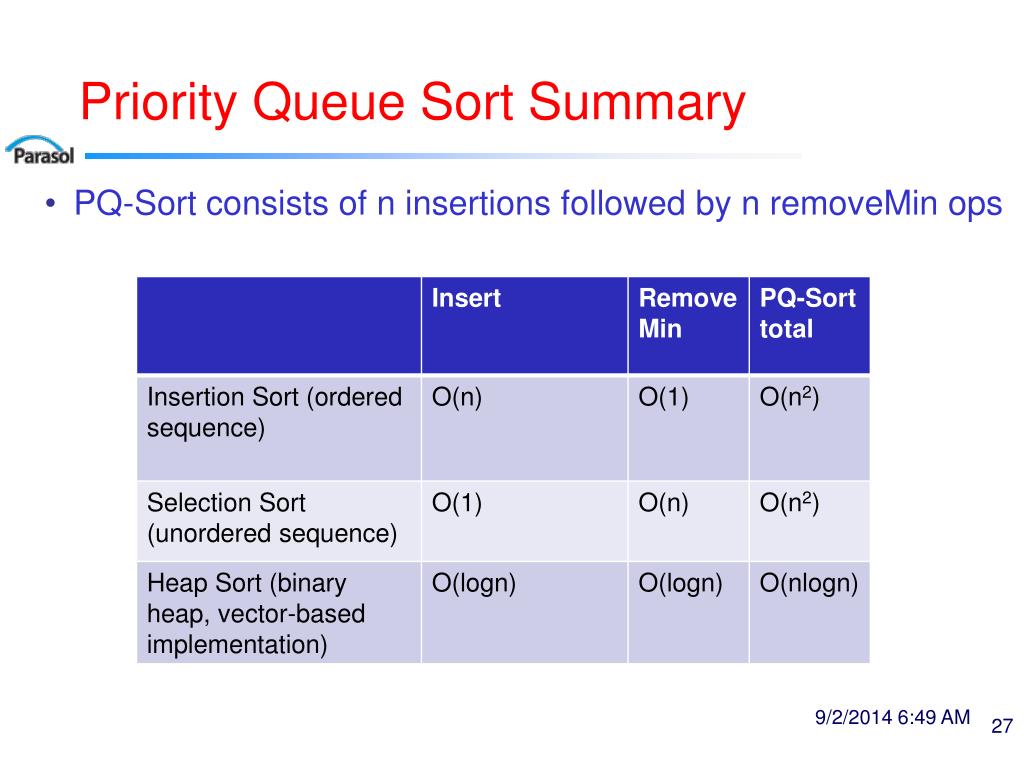 Priority Queue Sort Summary

Parasol

• PQ-Sort consists of n insertions followed by n removeMin ops

| | Insert | Remove Min | PQ-Sort total |
|---|---|---|---|
| Insertion Sort (ordered sequence) | O(n) | O(1) | O($n^2$) |
| Selection Sort (unordered sequence) | O(1) | O(n) | O($n^2$) |
| Heap Sort (binary heap, vector-based implementation) | O(logn) | O(logn) | O(nlogn) |

9/2/2014 6:49 AM 27